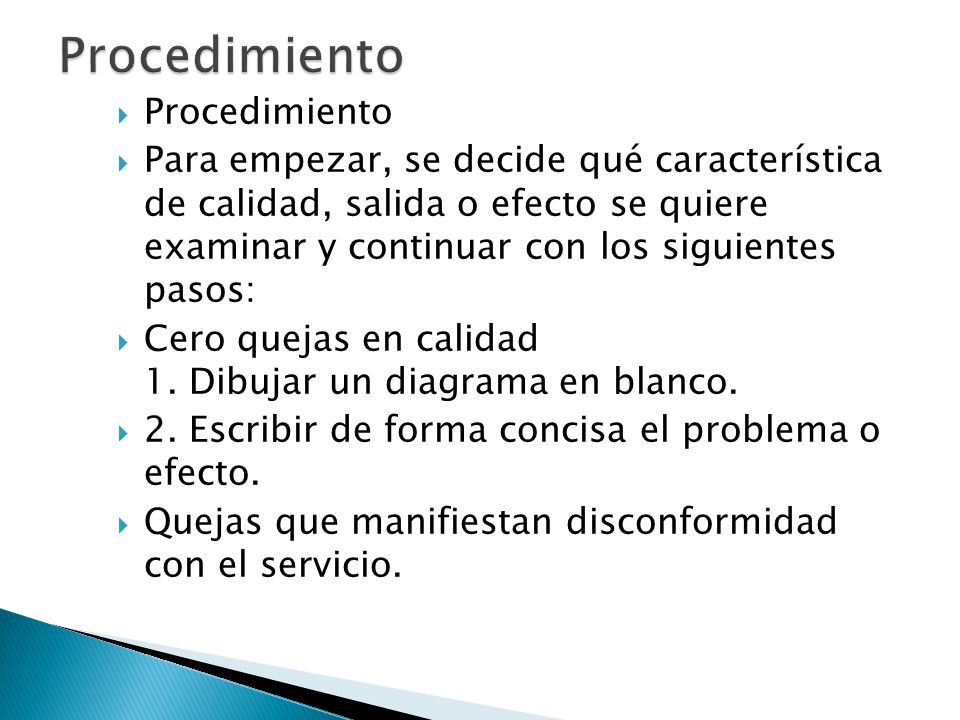 Procedimiento

Procedimiento

Para empezar, se decide qué característica de calidad, salida o efecto se quiere examinar y continuar con los siguientes pasos:

Cero quejas en calidad
1. Dibujar un diagrama en blanco.

2. Escribir de forma concisa el problema o efecto.

Quejas que manifiestan disconformidad con el servicio.